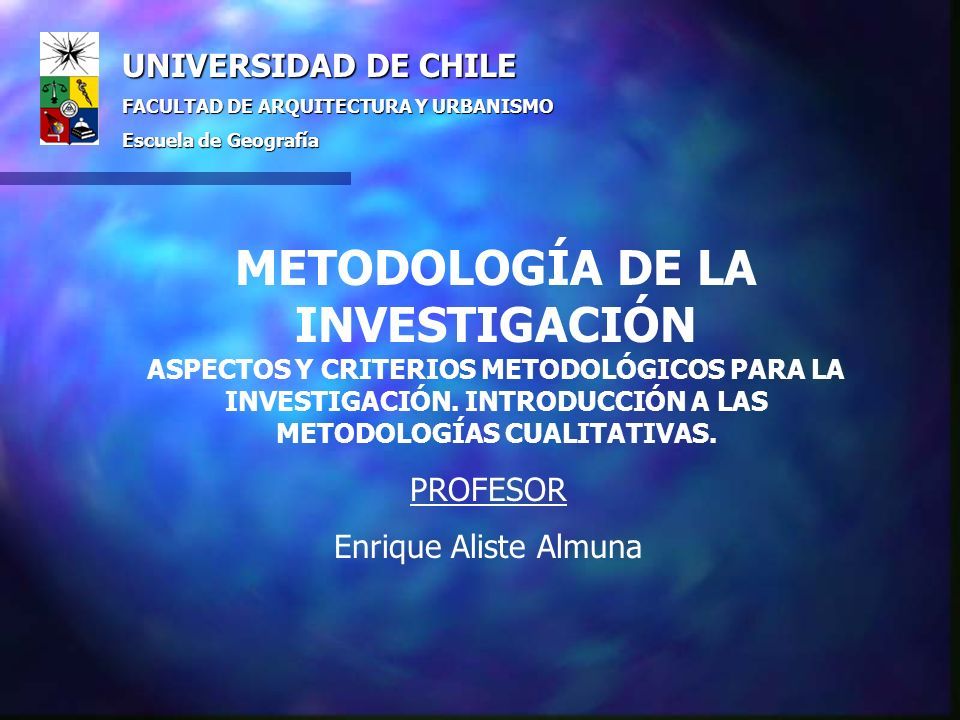 UNIVERSIDAD DE CHILE
FACULTAD DE ARQUITECTURA Y URBANISMO
Escuela de Geografía

METODOLOGÍA DE LA INVESTIGACIÓN
ASPECTOS Y CRITERIOS METODOLÓGICOS PARA LA INVESTIGACIÓN. INTRODUCCIÓN A LAS METODOLOGÍAS CUALITATIVAS.

PROFESOR

Enrique Aliste Almuna